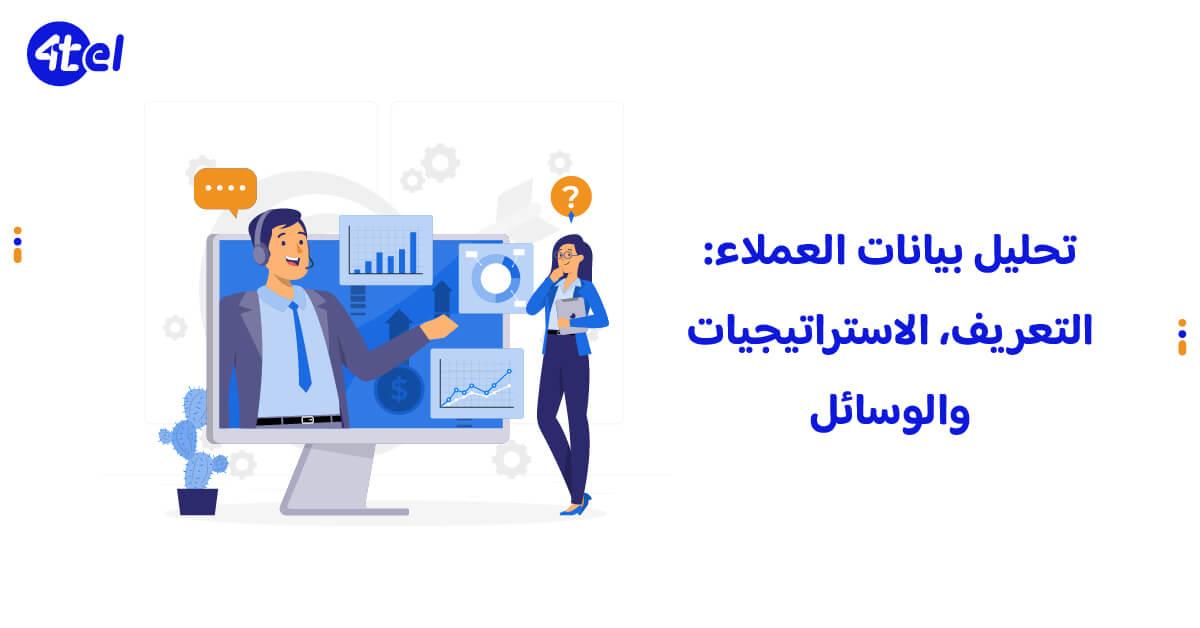 4tel

تحليل بيانات العملاء: التعريف، الاستراتيجيات والوسائل

?

$